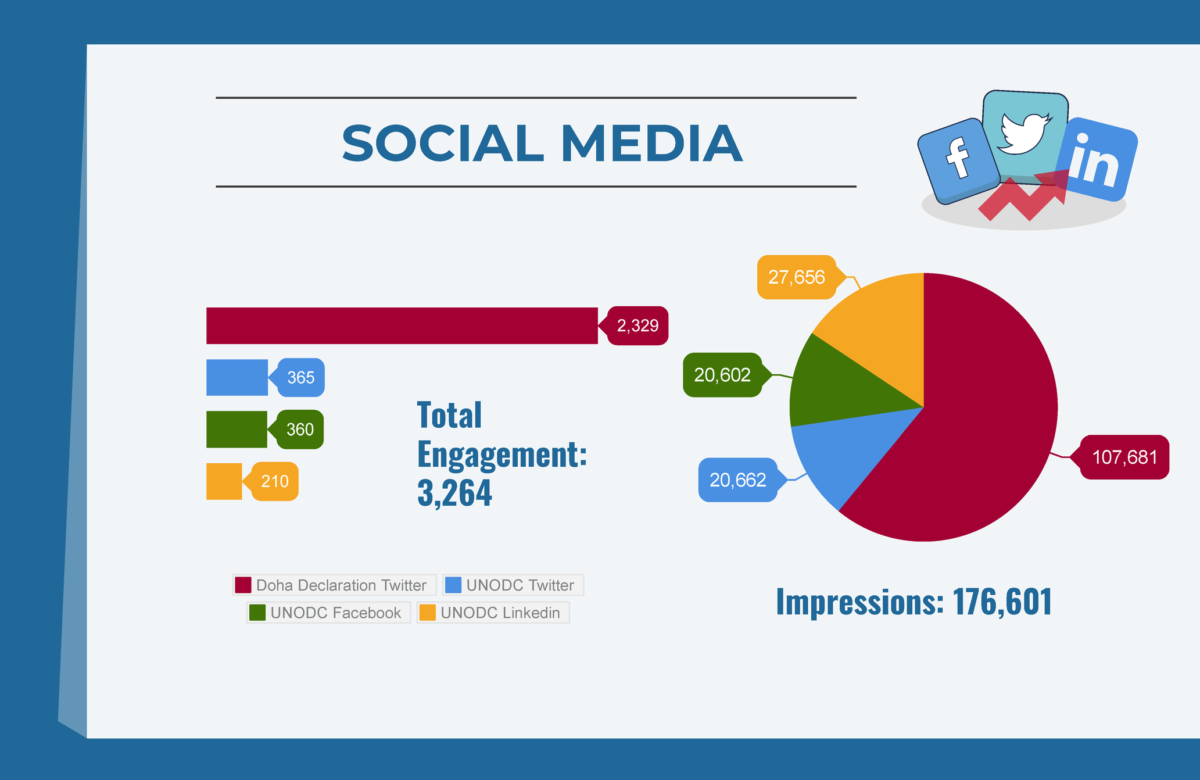 SOCIAL MEDIA

f

in

2,329

365

360

210

Total Engagement: 3,264

Doha Declaration Twitter
UNODC Twitter
UNODC Facebook
UNODC Linkedin

27,656

20,602

20,662

107,681

Impressions: 176,601